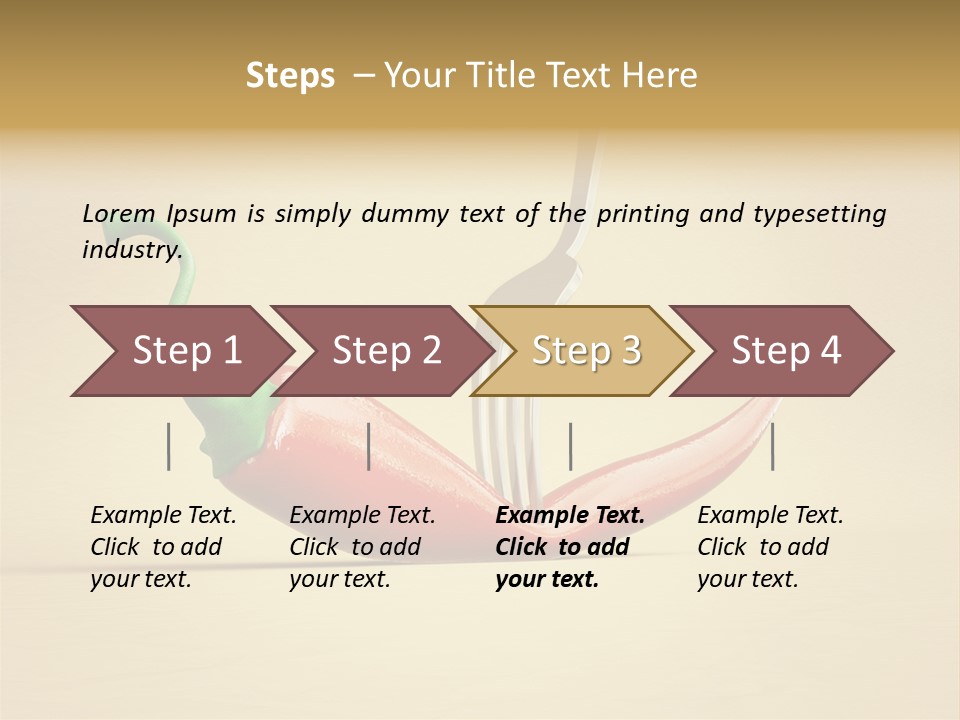 Steps – Your Title Text Here

Lorem Ipsum is simply dummy text of the printing and typesetting industry.

Step 1

Step 2

Step 3

Step 4

Example Text. Click to add your text.

Example Text. Click to add your text.

Example Text. Click to add your text.

Example Text. Click to add your text.